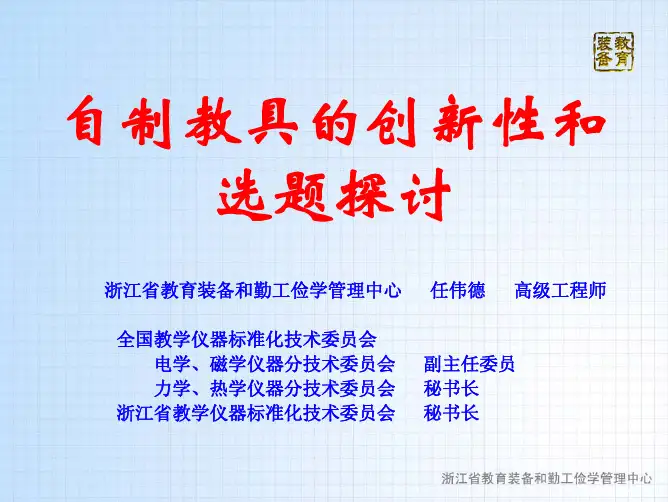 教育装备

自制教具的创新性和选题探讨

浙江省教育装备和勤工俭学管理中心　任伟德　高级工程师

全国教学仪器标准化技术委员会
电学、磁学仪器分技术委员会　副主任委员
力学、热学仪器分技术委员会　秘书长
浙江省教学仪器标准化技术委员会　秘书长

浙江省教育装备和勤工俭学管理中心